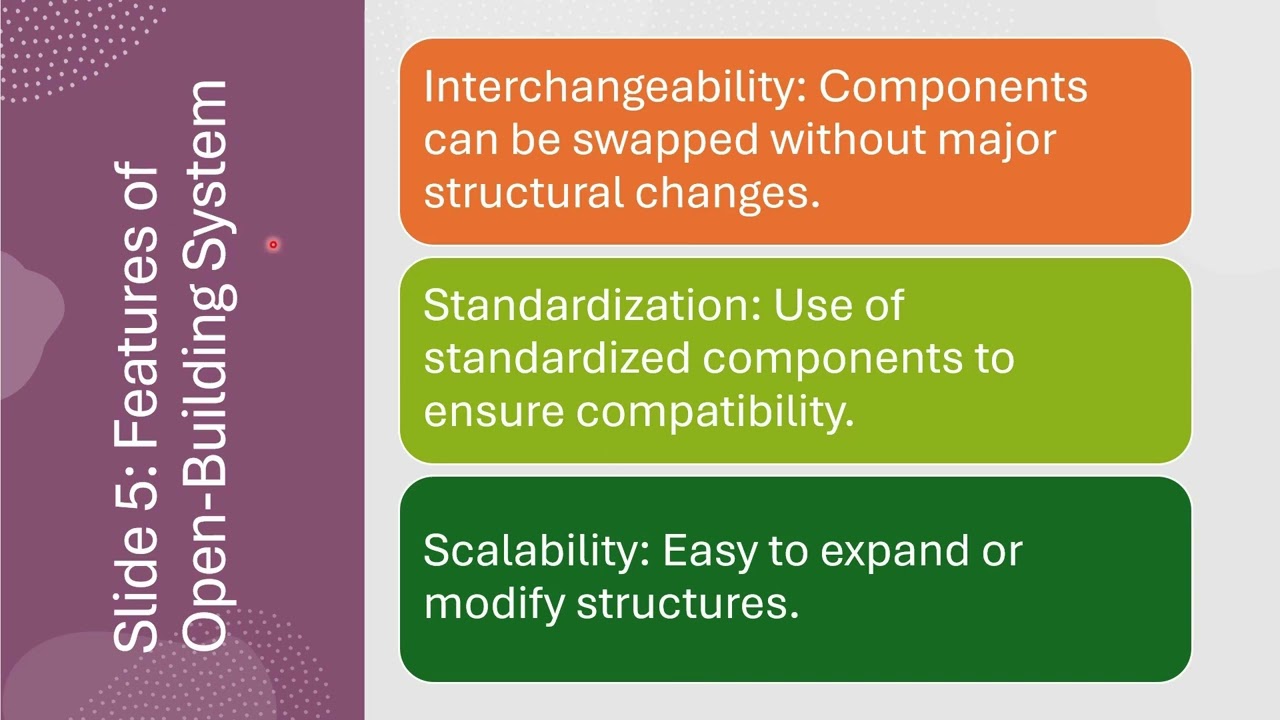 Slide 5: Features of Open-Building System

Interchangeability: Components can be swapped without major structural changes.

Standardization: Use of standardized components to ensure compatibility.

Scalability: Easy to expand or modify structures.